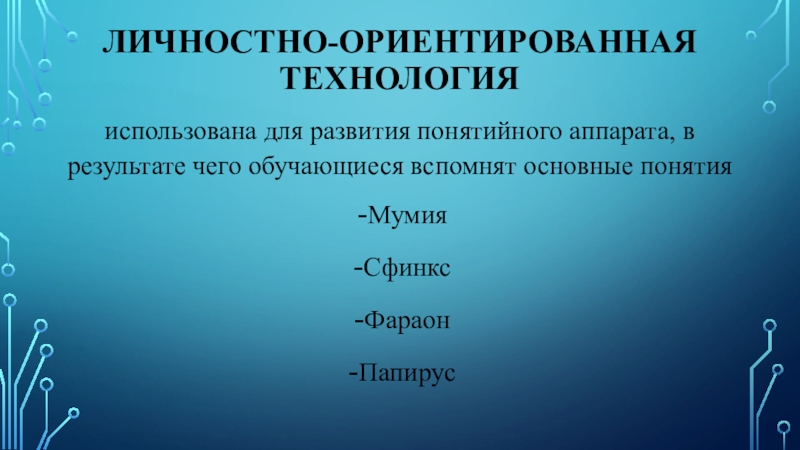 ЛИЧНОСТНО-ОРИЕНТИРОВАННАЯ ТЕХНОЛОГИЯ

использована для развития понятийного аппарата, в результате чего обучающиеся вспомнят основные понятия

-Мумия

-Сфинкс

-Фараон

-Папирус